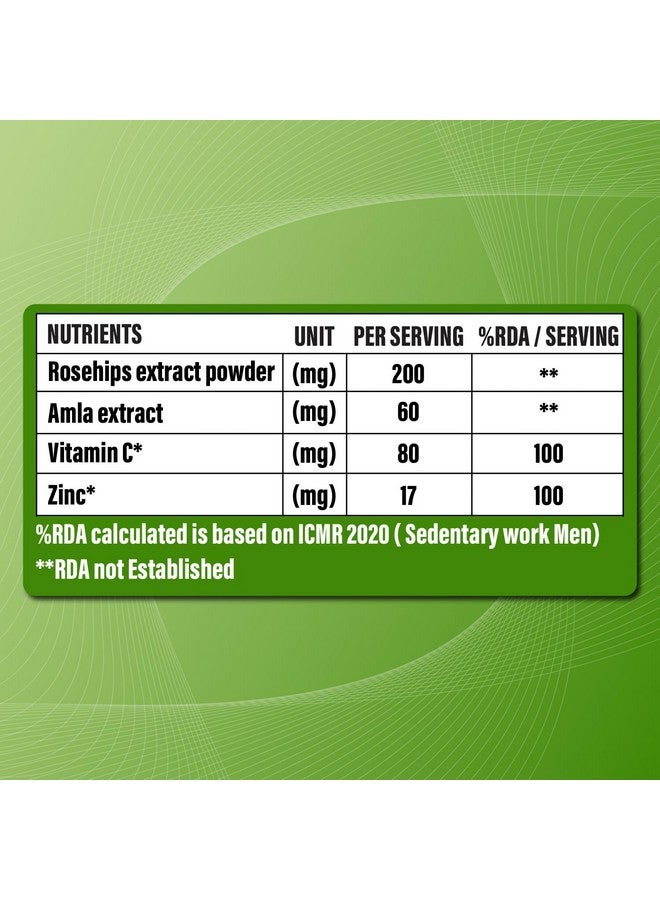 | NUTRIENTS | UNIT | PER SERVING | %RDA / SERVING |
|---|---|---|---|
| Rosehips extract powder | (mg) | 200 | ** |
| Amla extract | (mg) | 60 | ** |
| Vitamin C* | (mg) | 80 | 100 |
| Zinc* | (mg) | 17 | 100 |

%RDA calculated is based on ICMR 2020 ( Sedentary work Men)
**RDA not Established